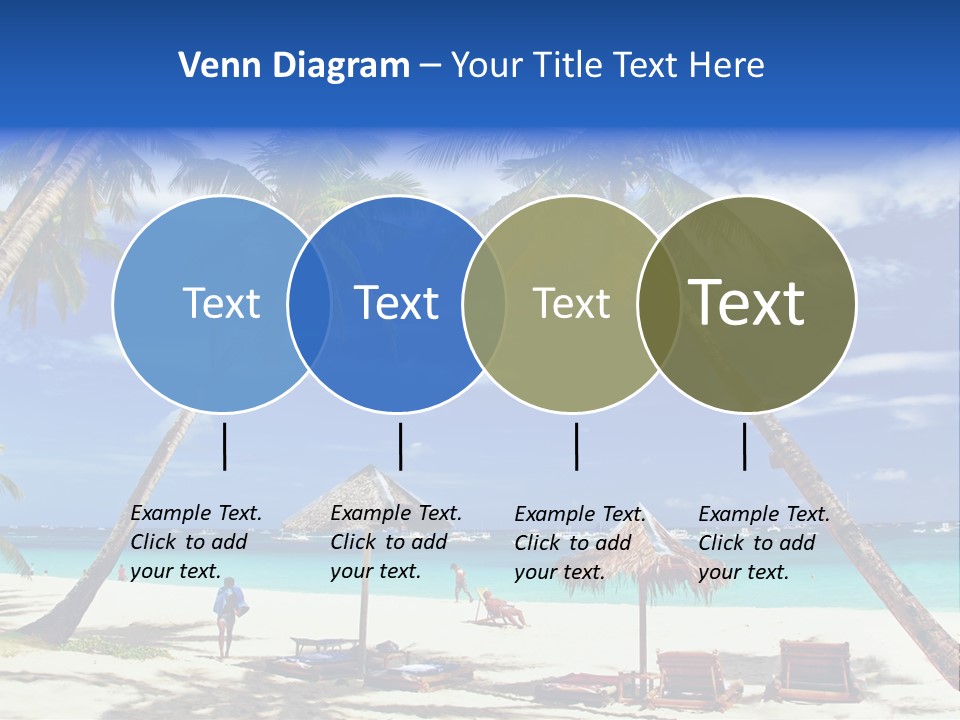 Venn Diagram – Your Title Text Here

Text

Text

Text

Text

Example Text. Click to add your text.

Example Text. Click to add your text.

Example Text. Click to add your text.

Example Text. Click to add your text.